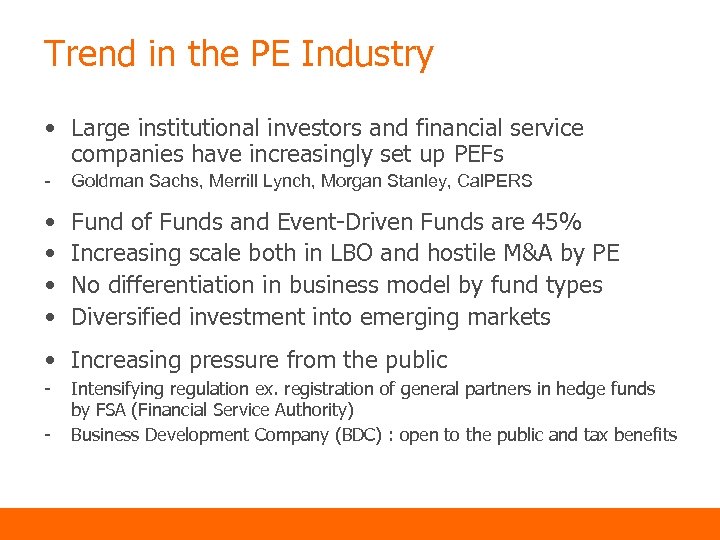 Trend in the PE Industry

• Large institutional investors and financial service companies have increasingly set up PEFs
- Goldman Sachs, Merrill Lynch, Morgan Stanley, CalPERS

• Fund of Funds and Event-Driven Funds are 45%
• Increasing scale both in LBO and hostile M&A by PE
• No differentiation in business model by fund types
• Diversified investment into emerging markets

• Increasing pressure from the public
- Intensifying regulation ex. registration of general partners in hedge funds by FSA (Financial Service Authority)
- Business Development Company (BDC) : open to the public and tax benefits